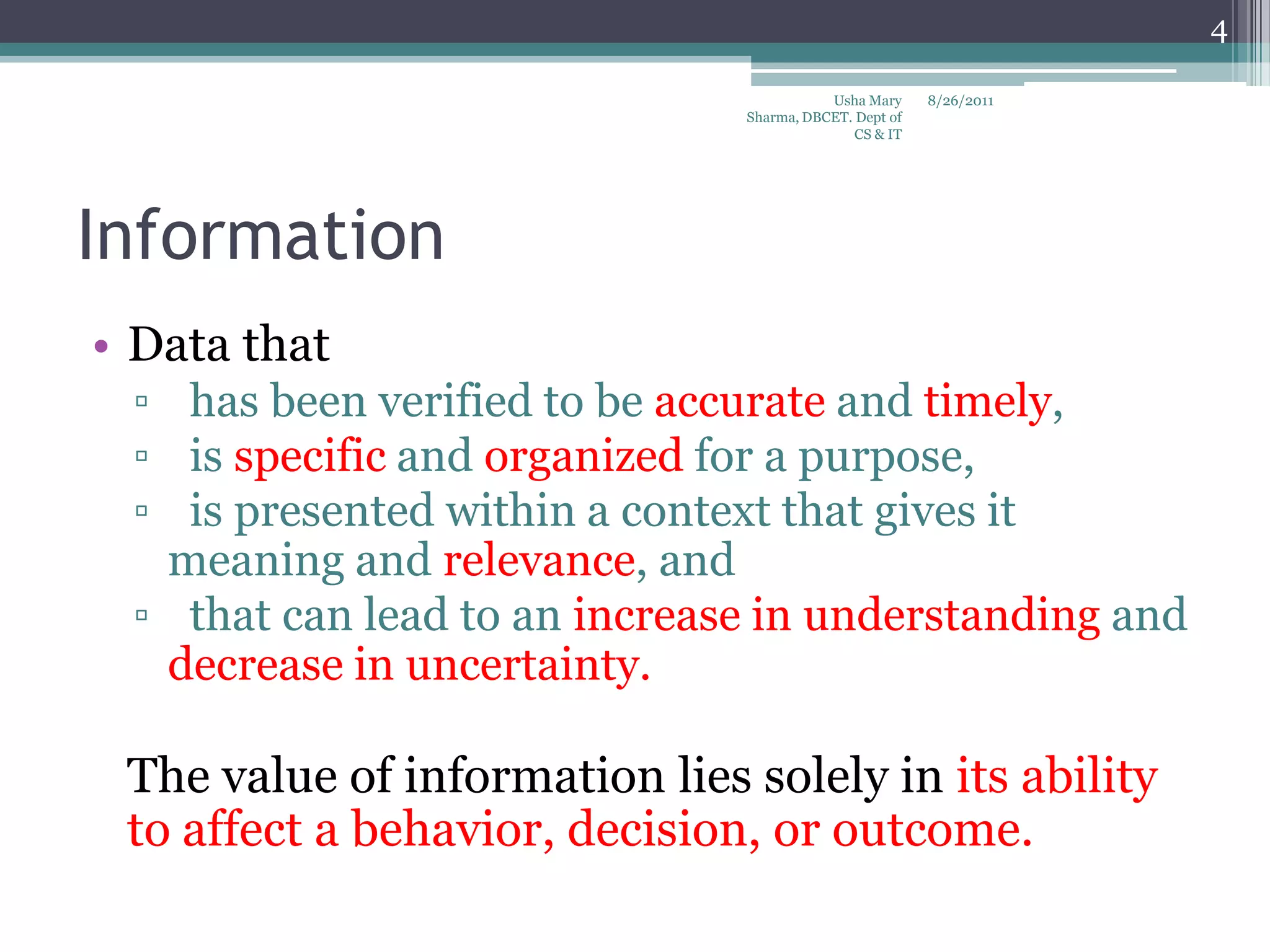 4

Usha Mary Sharma, DBCET. Dept of CS & IT

8/26/2011

Information

• Data that
▫ has been verified to be accurate and timely,
▫ is specific and organized for a purpose,
▫ is presented within a context that gives it meaning and relevance, and
▫ that can lead to an increase in understanding and decrease in uncertainty.

The value of information lies solely in its ability to affect a behavior, decision, or outcome.